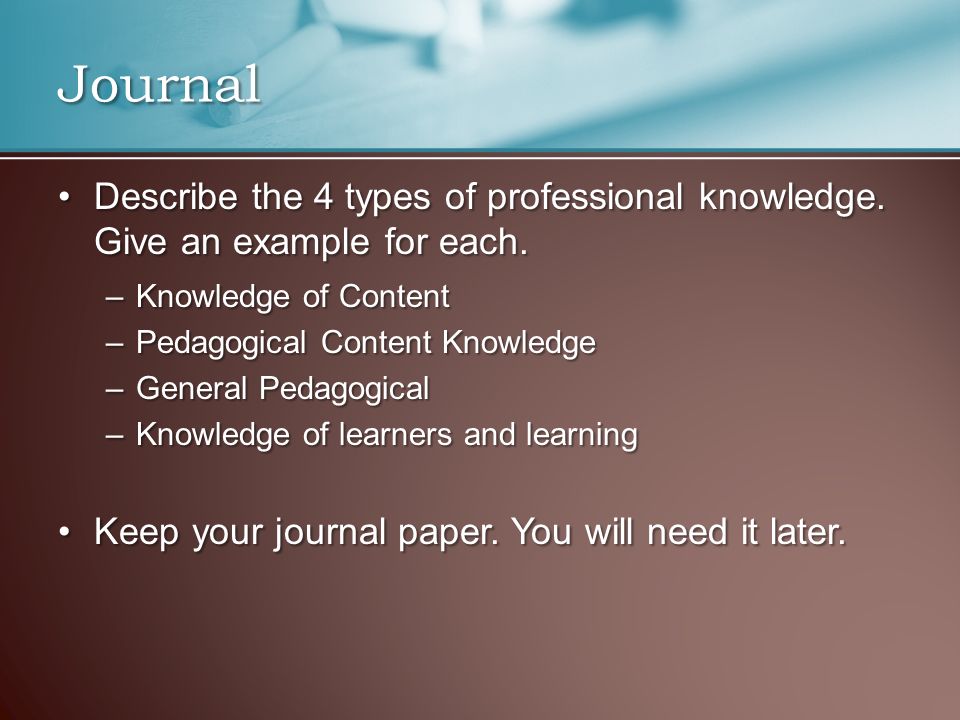 Journal

• Describe the 4 types of professional knowledge. Give an example for each.
– Knowledge of Content
– Pedagogical Content Knowledge
– General Pedagogical
– Knowledge of learners and learning

• Keep your journal paper. You will need it later.